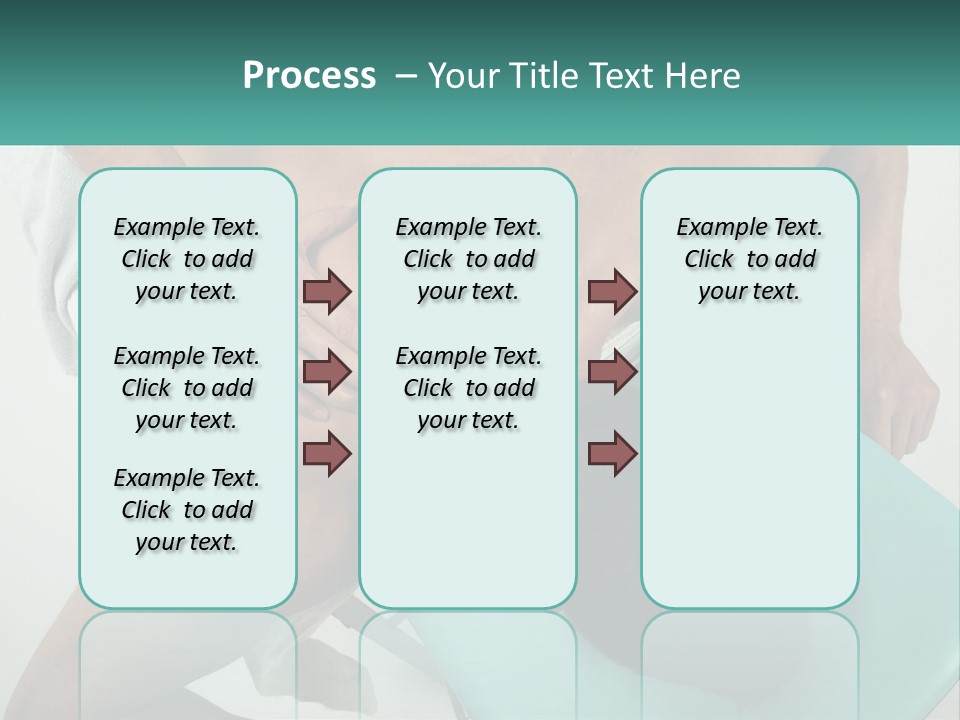 Process – Your Title Text Here

Example Text. Click to add your text.

Example Text. Click to add your text.

Example Text. Click to add your text.

Example Text. Click to add your text.

Example Text. Click to add your text.

Example Text. Click to add your text.